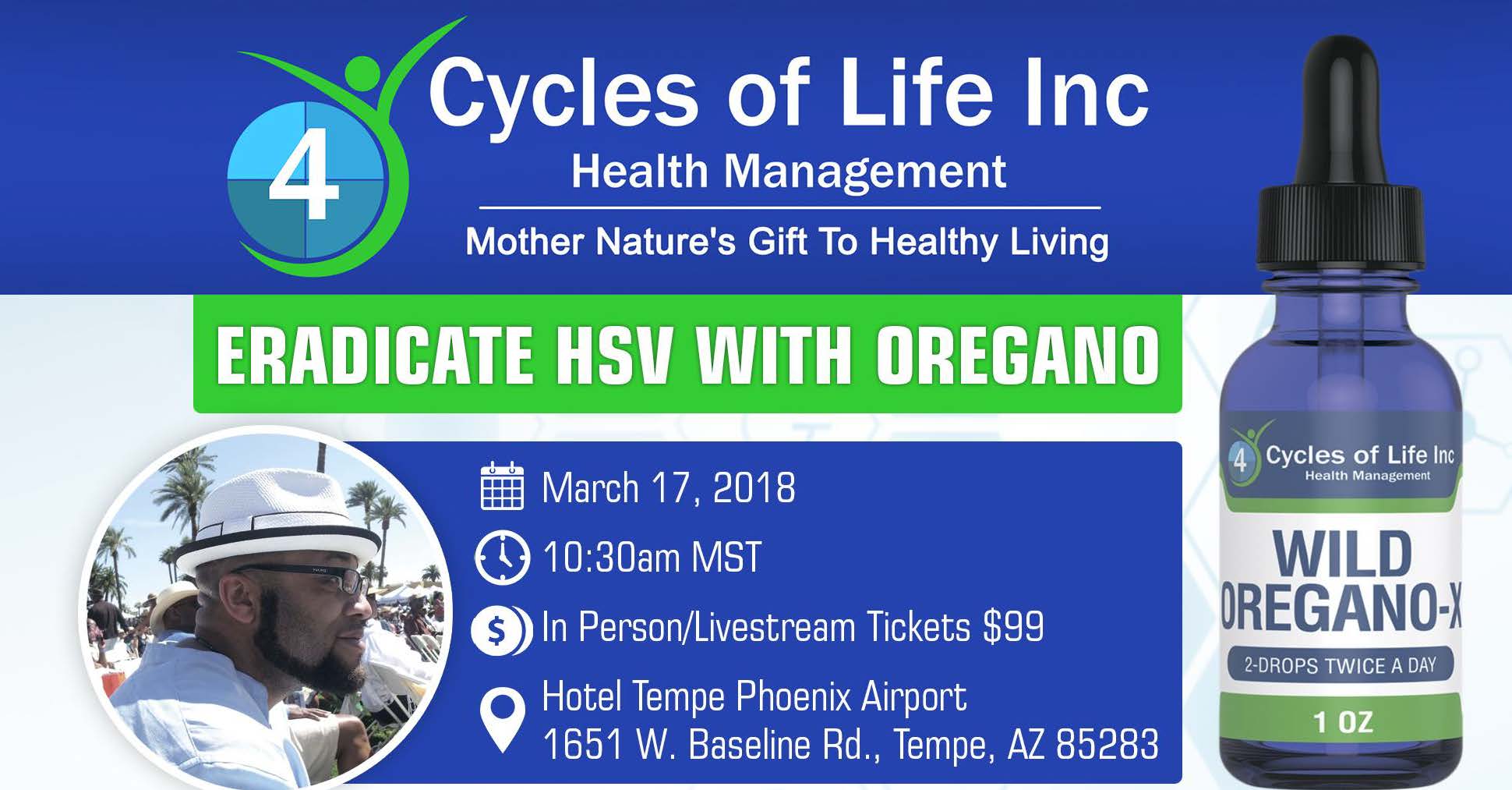 4 Cycles of Life Inc
Health Management
Mother Nature's Gift To Healthy Living

ERADICATE HSV WITH OREGANO

March 17, 2018
10:30am MST
In Person/Livestream Tickets $99
Hotel Tempe Phoenix Airport
1651 W. Baseline Rd., Tempe, AZ 85283

4 Cycles of Life Inc
Health Management
WILD OREGANO-X
2-DROPS TWICE A DAY
1 OZ